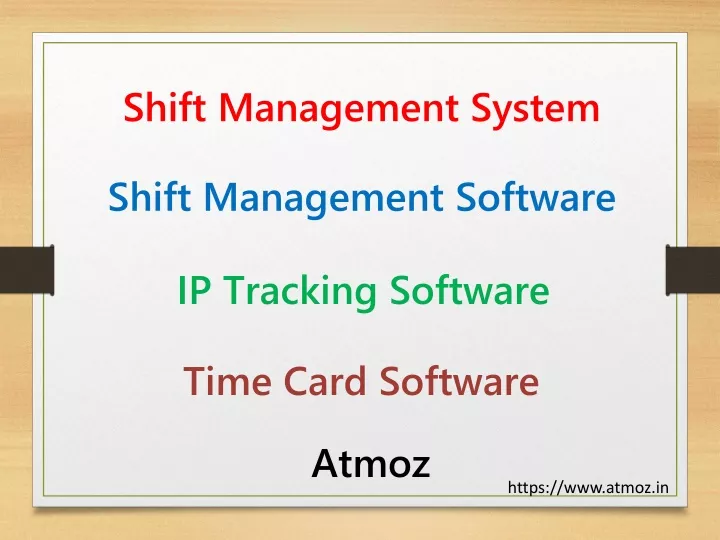 Shift Management System

Shift Management Software

IP Tracking Software

Time Card Software

Atmoz

https://www.atmoz.in